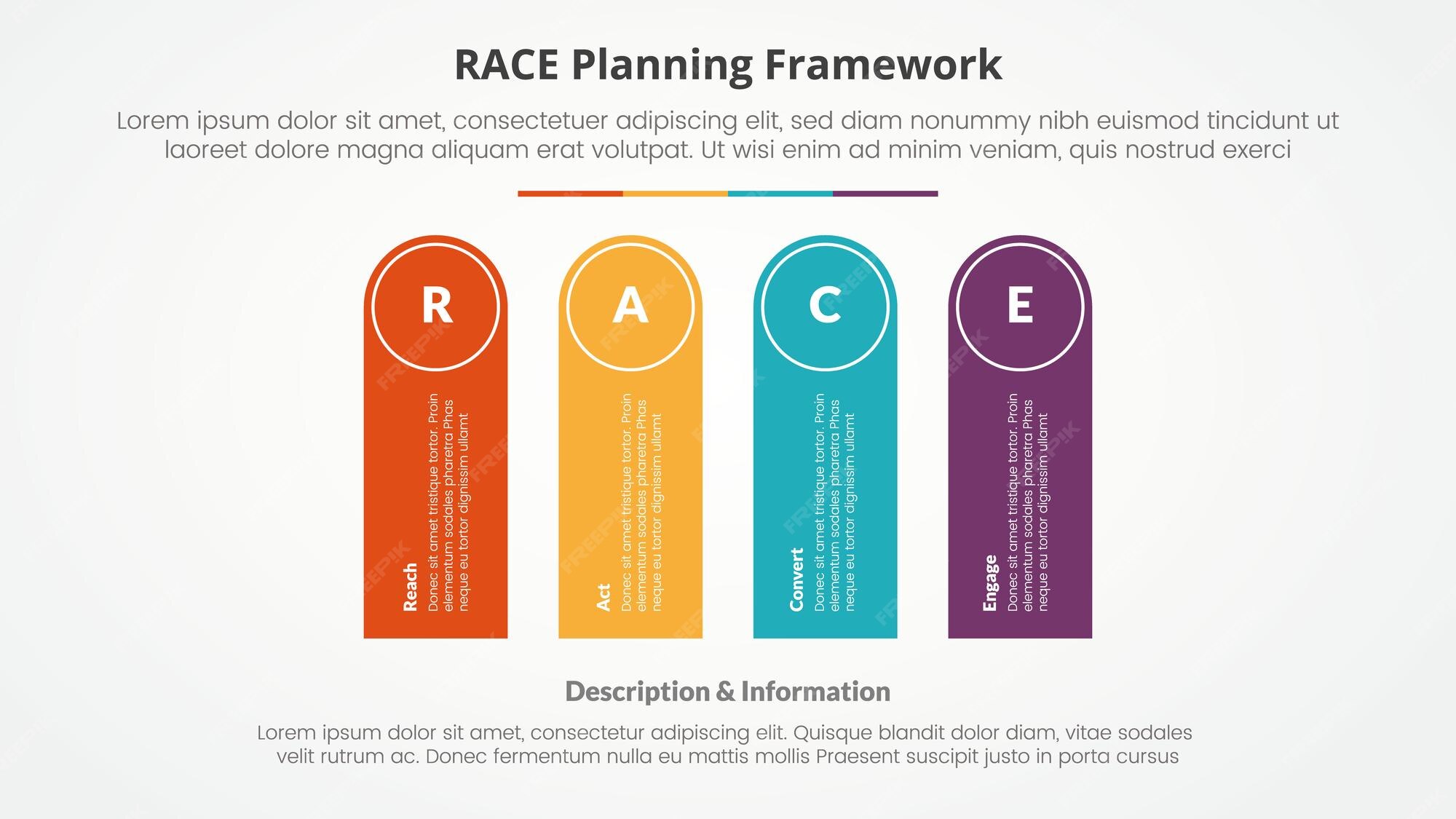 RACE Planning Framework

Lorem ipsum dolor sit amet, consectetuer adipiscing elit, sed diam nonummy nibh euismod tincidunt ut laoreet dolore magna aliquam erat volutpat. Ut wisi enim ad minim veniam, quis nostrud exerci

R

Reach

Donec sit amet tristique tortor. Proin elementum sodales pharetra Phas neque eu tortor dignissim ullamt

A

Act

Donec sit amet tristique tortor. Proin elementum sodales pharetra Phas neque eu tortor dignissim ullamt

C

Convert

Donec sit amet tristique tortor. Proin elementum sodales pharetra Phas neque eu tortor dignissim ullamt

E

Engage

Donec sit amet tristique tortor. Proin elementum sodales pharetra Phas neque eu tortor dignissim ullamt

Description & Information

Lorem ipsum dolor sit amet, consectetur adipiscing elit. Quisque blandit dolor diam, vitae sodales velit rutrum ac. Donec fermentum nulla eu mattis mollis Praesent suscipit justo in porta cursus